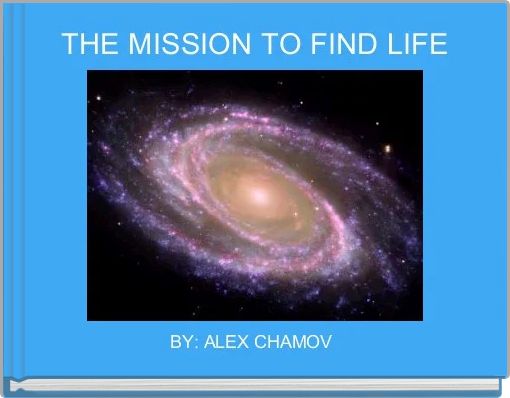 THE MISSION TO FIND LIFE

BY: ALEX CHAMOV